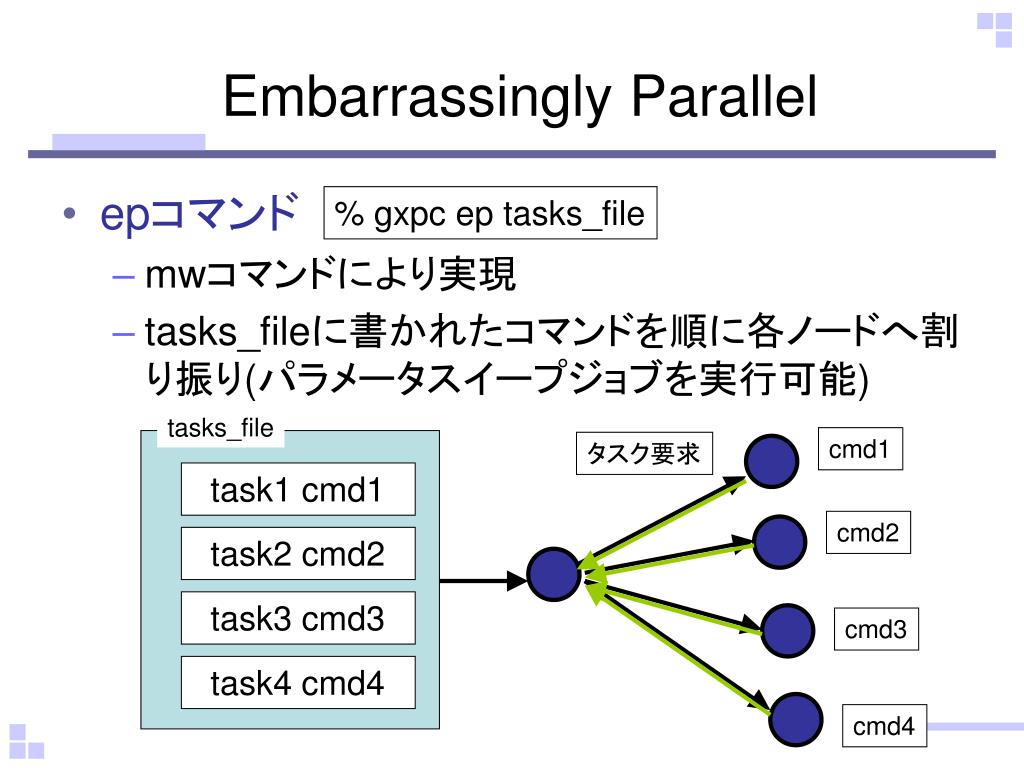 Embarrassingly Parallel

• epコマンド

% gxpc ep tasks_file

– mwコマンドにより実現

– tasks_fileに書かれたコマンドを順に各ノードへ割り振り(パラメータスイープジョブを実行可能)

tasks_file

task1 cmd1

task2 cmd2

task3 cmd3

task4 cmd4

タスク要求

cmd1

cmd2

cmd3

cmd4